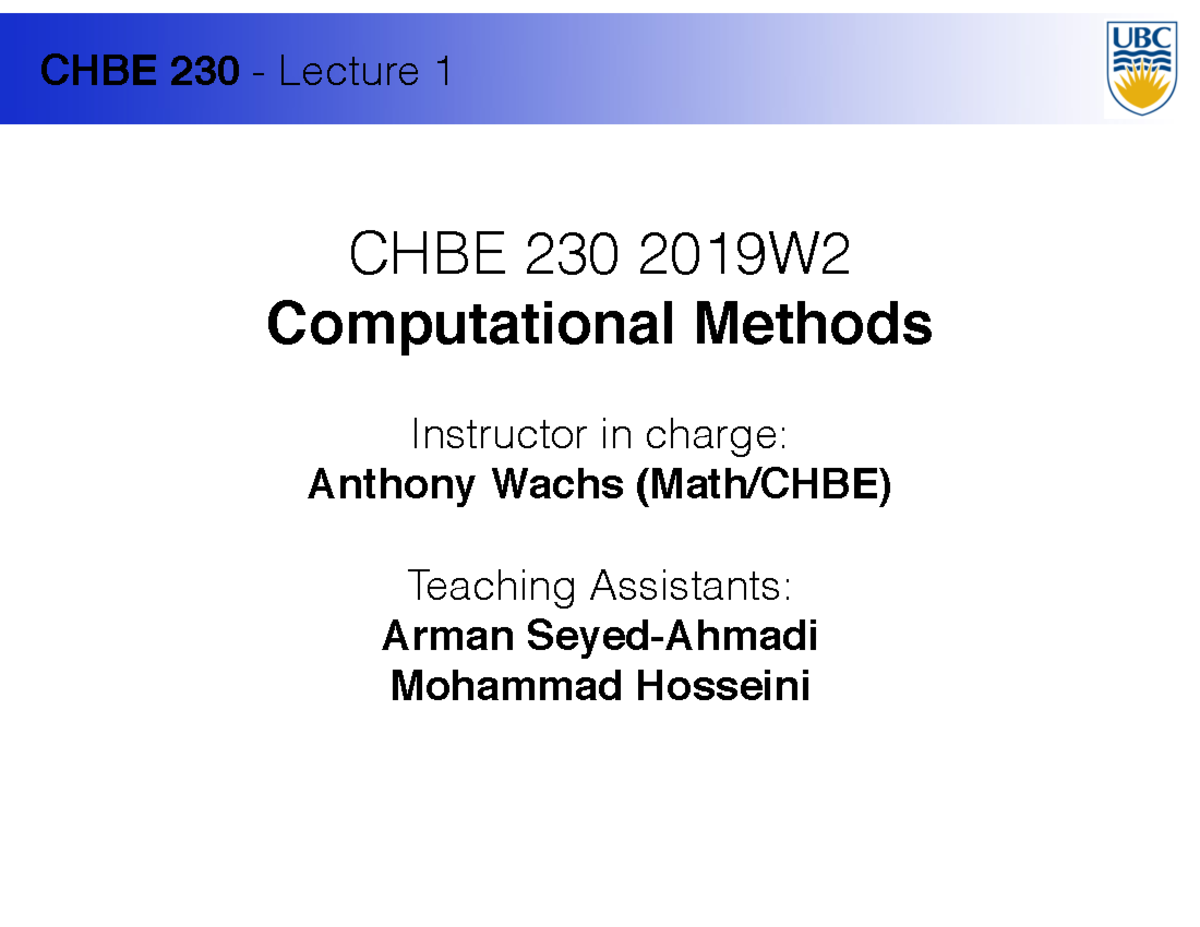 CHBE 230 - Lecture 1

UBC

CHBE 230 2019W2
Computational Methods

Instructor in charge:
Anthony Wachs (Math/CHBE)

Teaching Assistants:
Arman Seyed-Ahmadi
Mohammad Hosseini